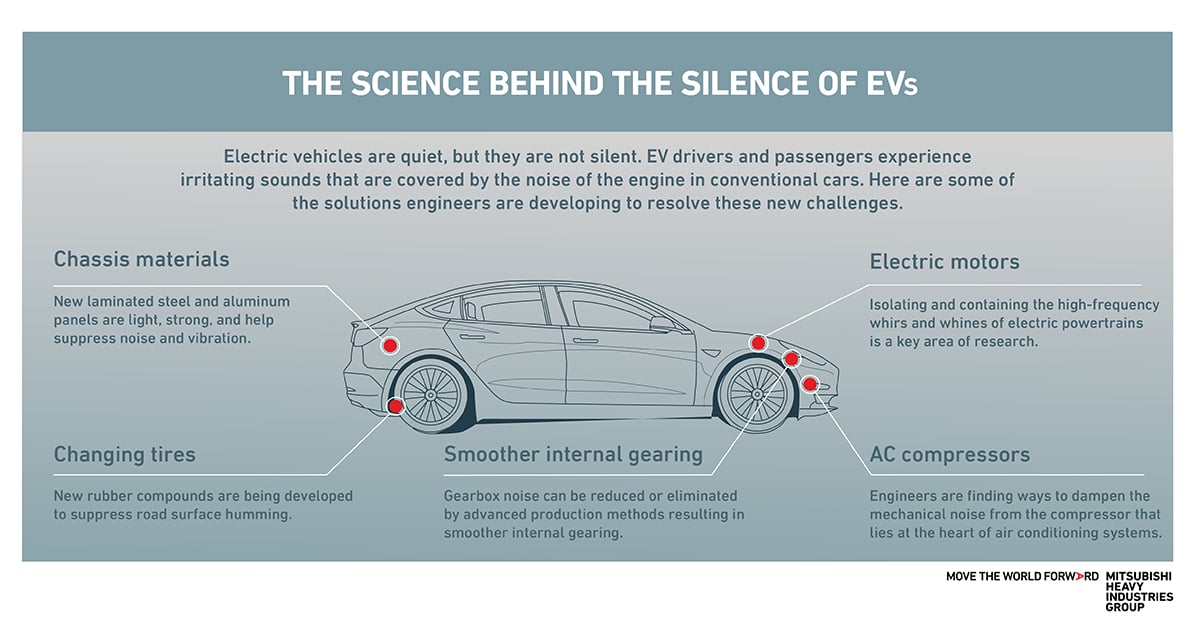 THE SCIENCE BEHIND THE SILENCE OF EVs

Electric vehicles are quiet, but they are not silent. EV drivers and passengers experience irritating sounds that are covered by the noise of the engine in conventional cars. Here are some of the solutions engineers are developing to resolve these new challenges.

Chassis materials

New laminated steel and aluminum panels are light, strong, and help suppress noise and vibration.

Electric motors

Isolating and containing the high-frequency whirs and whines of electric powertrains is a key area of research.

Changing tires

New rubber compounds are being developed to suppress road surface humming.

Smoother internal gearing

Gearbox noise can be reduced or eliminated by advanced production methods resulting in smoother internal gearing.

AC compressors

Engineers are finding ways to dampen the mechanical noise from the compressor that lies at the heart of air conditioning systems.

MOVE THE WORLD FORWARD MITSUBISHI HEAVY INDUSTRIES GROUP